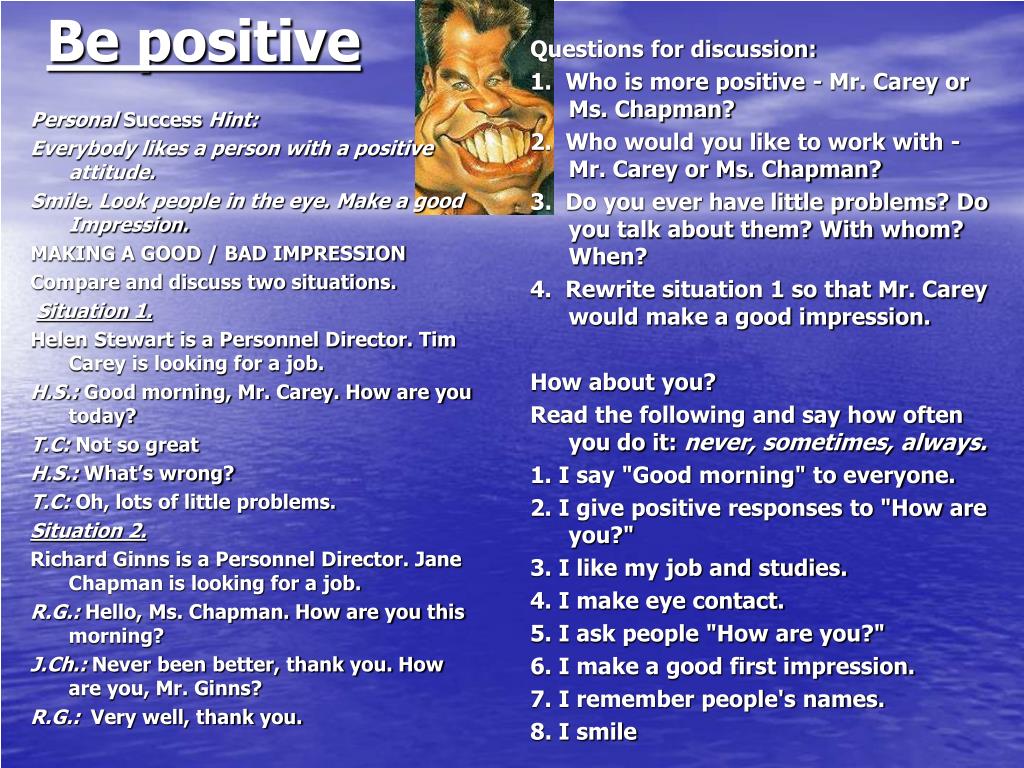 Be positive

Personal Success Hint:

Everybody likes a person with a positive attitude.

Smile. Look people in the eye. Make a good Impression.

MAKING A GOOD / BAD IMPRESSION

Compare and discuss two situations.

Situation 1.

Helen Stewart is a Personnel Director. Tim Carey is looking for a job.

H.S.: Good morning, Mr. Carey. How are you today?

T.C: Not so great

H.S.: What's wrong?

T.C: Oh, lots of little problems.

Situation 2.

Richard Ginns is a Personnel Director. Jane Chapman is looking for a job.

R.G.: Hello, Ms. Chapman. How are you this morning?

J.Ch.: Never been better, thank you. How are you, Mr. Ginns?

R.G.: Very well, thank you.

Questions for discussion:

1. Who is more positive - Mr. Carey or Ms. Chapman?

2. Who would you like to work with - Mr. Carey or Ms. Chapman?

3. Do you ever have little problems? Do you talk about them? With whom? When?

4. Rewrite situation 1 so that Mr. Carey would make a good impression.

How about you?

Read the following and say how often you do it: never, sometimes, always.

1. I say "Good morning" to everyone.

2. I give positive responses to "How are you?"

3. I like my job and studies.

4. I make eye contact.

5. I ask people "How are you?"

6. I make a good first impression.

7. I remember people's names.

8. I smile